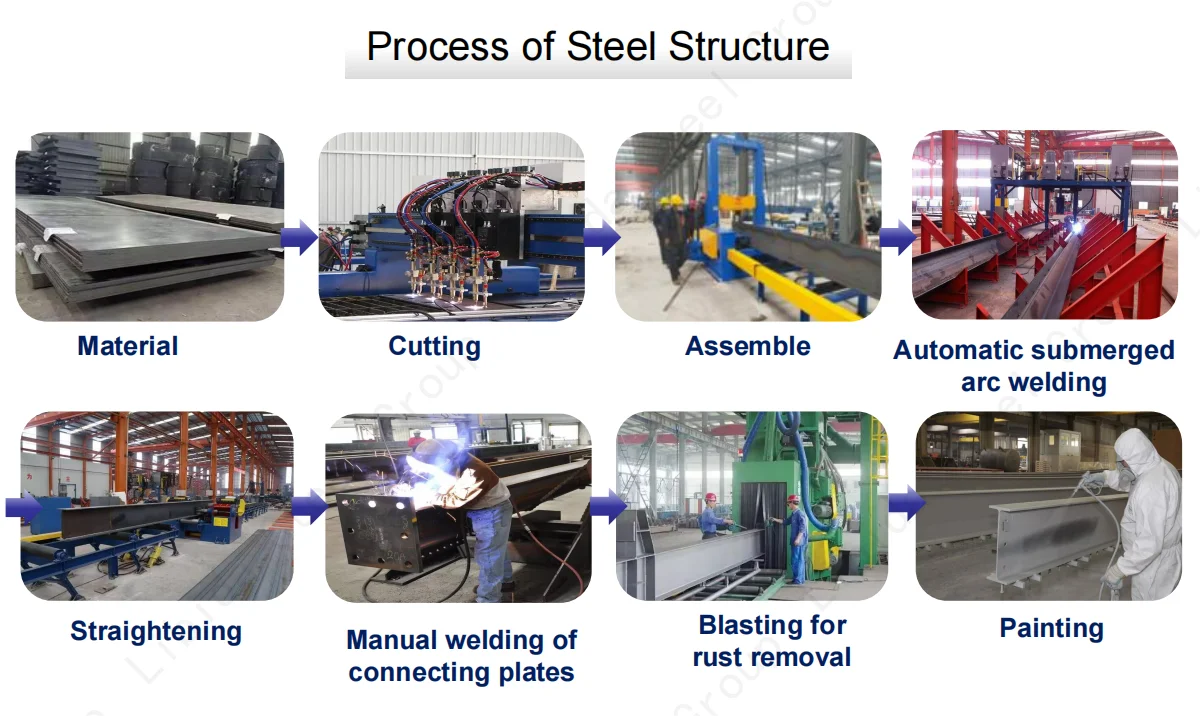 Process of Steel Structure

Material

Cutting

Assemble

Automatic submerged arc welding

Straightening

Manual welding of connecting plates

Blasting for rust removal

Painting